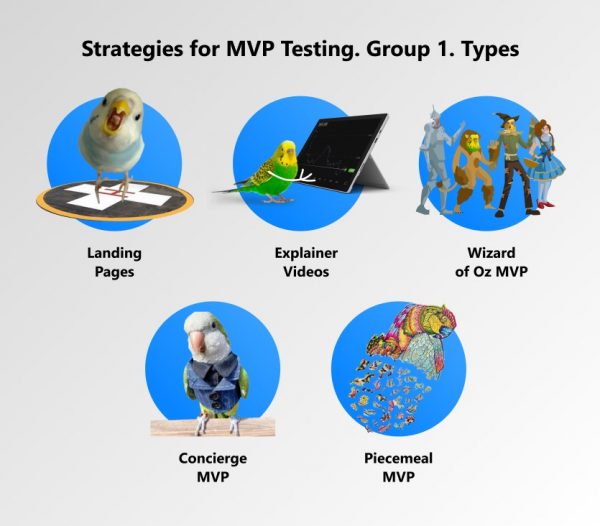 Strategies for MVP Testing. Group 1. Types

Landing Pages

Explainer Videos

Wizard of Oz MVP

Concierge MVP

Piecemeal MVP